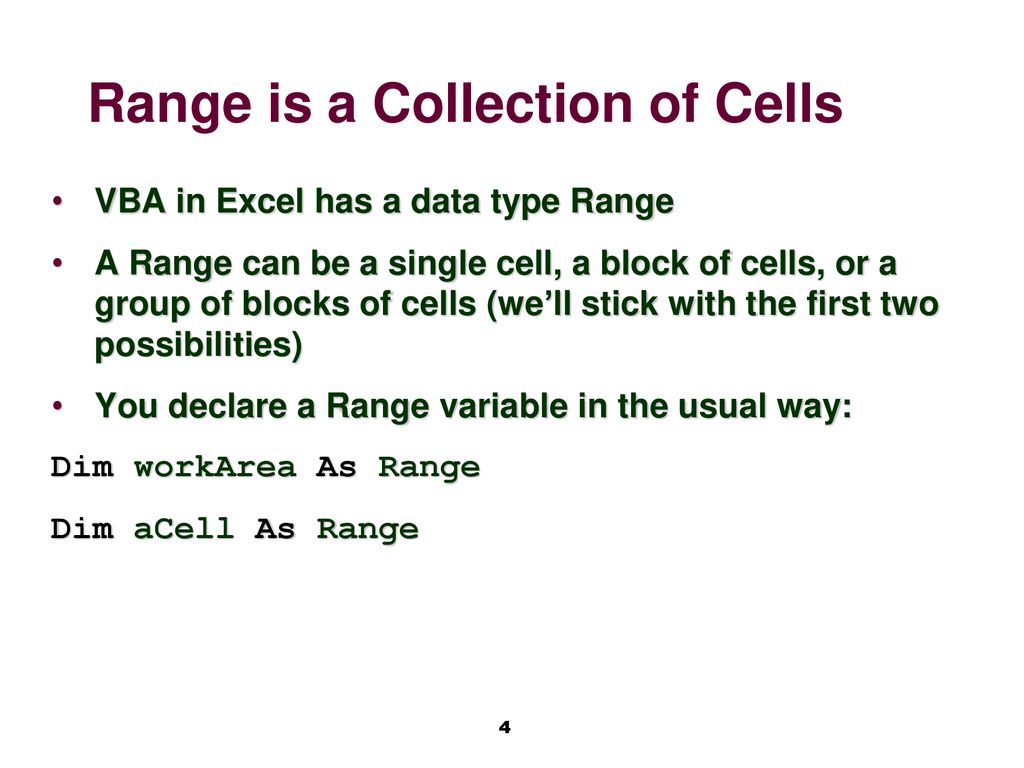 Range is a Collection of Cells

• VBA in Excel has a data type Range

• A Range can be a single cell, a block of cells, or a group of blocks of cells (we’ll stick with the first two possibilities)

• You declare a Range variable in the usual way:

Dim workArea As Range

Dim aCell As Range

4